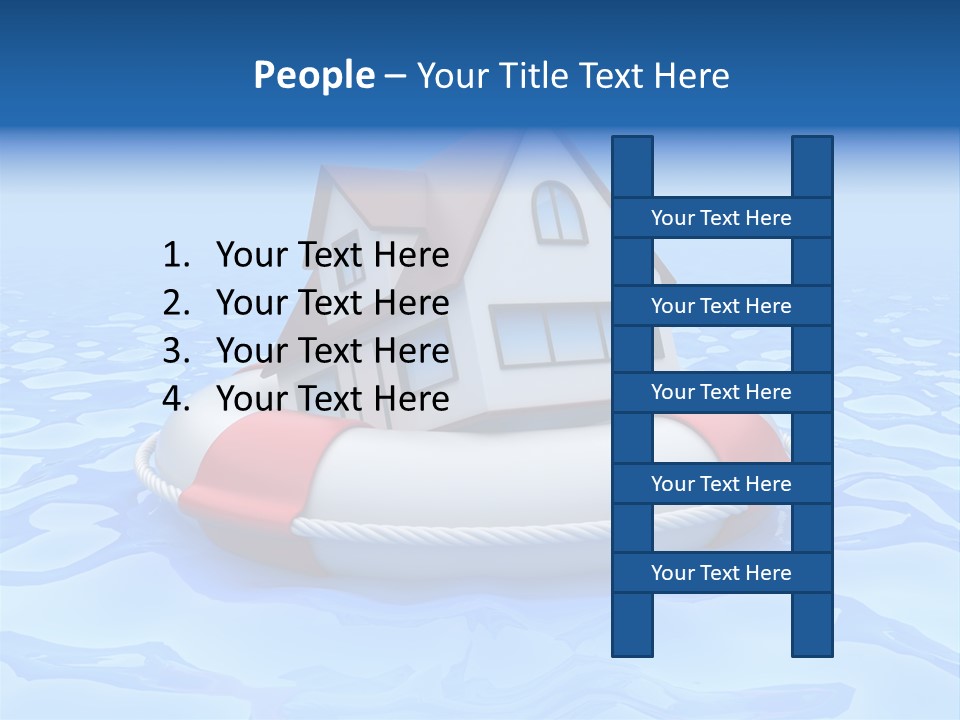 People – Your Title Text Here

1. Your Text Here
2. Your Text Here
3. Your Text Here
4. Your Text Here

Your Text Here

Your Text Here

Your Text Here

Your Text Here

Your Text Here